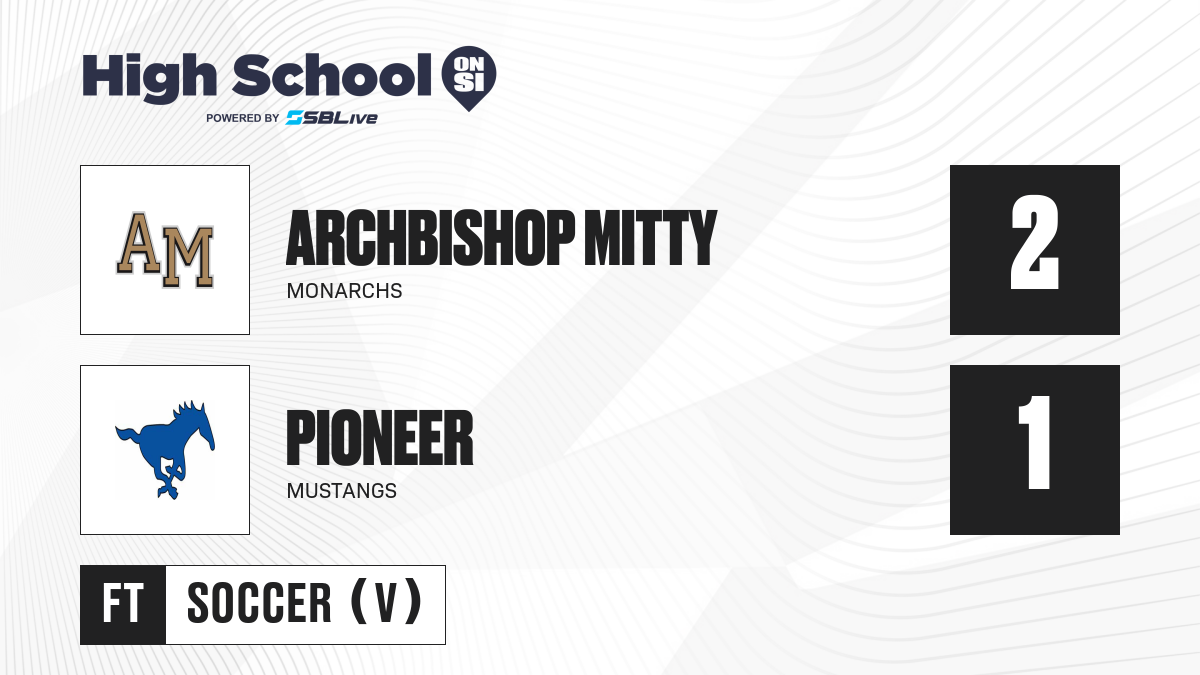 High School ON SI
POWERED BY SBLive

AM

ARCHBISHOP MITTY
MONARCHS

2

PIONEER
MUSTANGS

1

FT SOCCER (V)